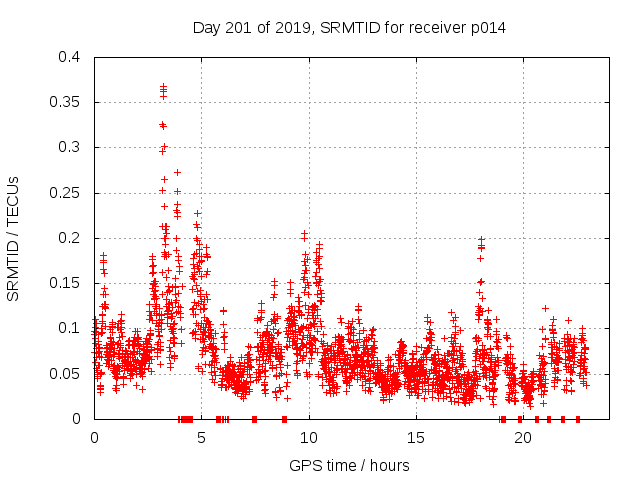 Day 201 of 2019, SRMTID for receiver p014

SRMTID / TECUs

0.4
0.35
0.3
0.25
0.2
0.15
0.1
0.05
0

0
5
10
15
20

GPS time / hours